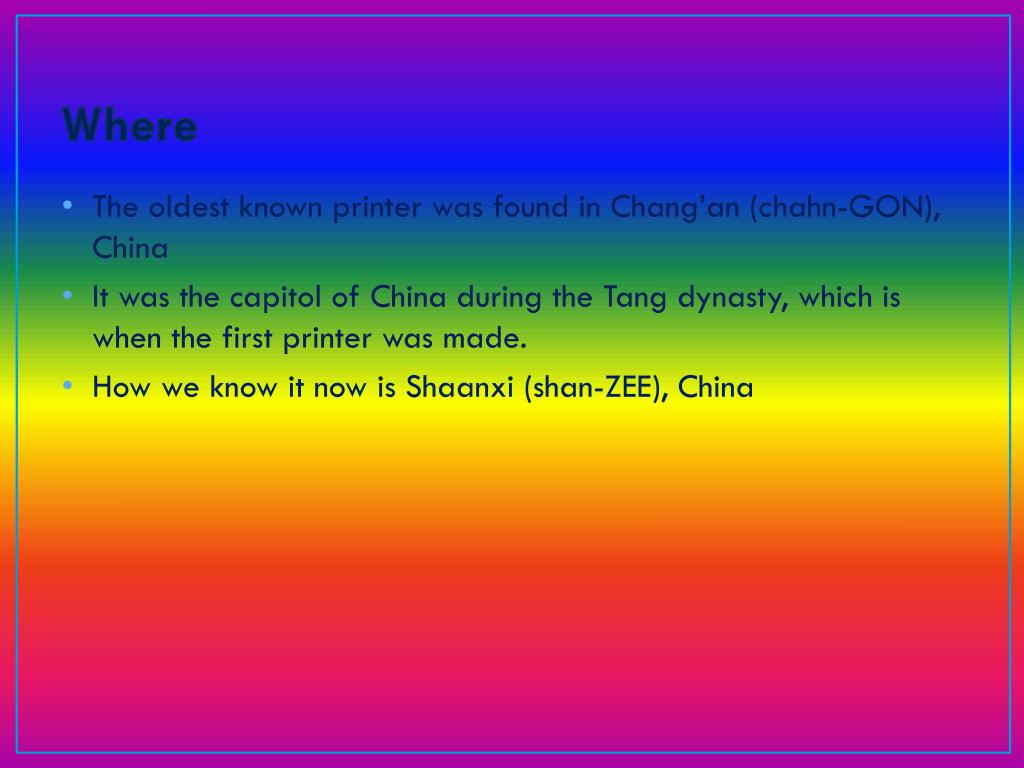 Where

• The oldest known printer was found in Chang’an (chahn-GON), China
• It was the capitol of China during the Tang dynasty, which is when the first printer was made.
• How we know it now is Shaanxi (shan-ZEE), China